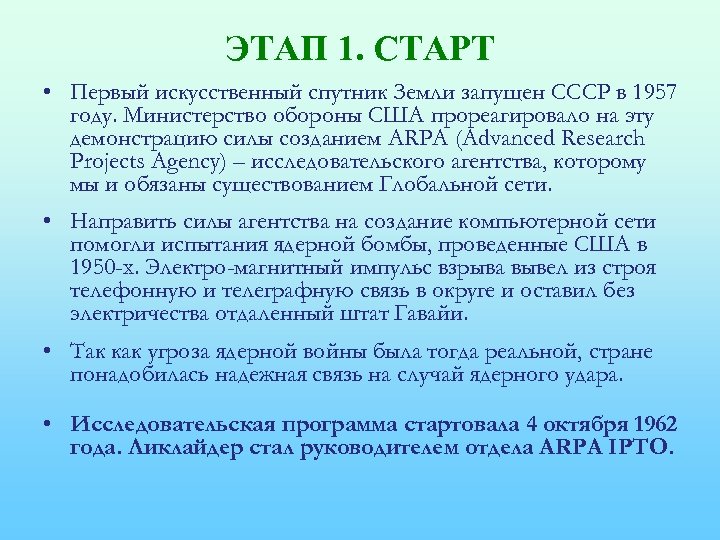 ЭТАП 1. СТАРТ

• Первый искусственный спутник Земли запущен СССР в 1957 году. Министерство обороны США прореагировало на эту демонстрацию силы созданием ARPA (Advanced Research Projects Agency) – исследовательского агентства, которому мы и обязаны существованием Глобальной сети.

• Направить силы агентства на создание компьютерной сети помогли испытания ядерной бомбы, проведенные США в 1950-х. Электро-магнитный импульс взрыва вывел из строя телефонную и телеграфную связь в округе и оставил без электричества отдаленный штат Гавайи.

• Так как угроза ядерной войны была тогда реальной, стране понадобилась надежная связь на случай ядерного удара.

• Исследовательская программа стартовала 4 октября 1962 года. Ликлайдер стал руководителем отдела ARPA IPTO.